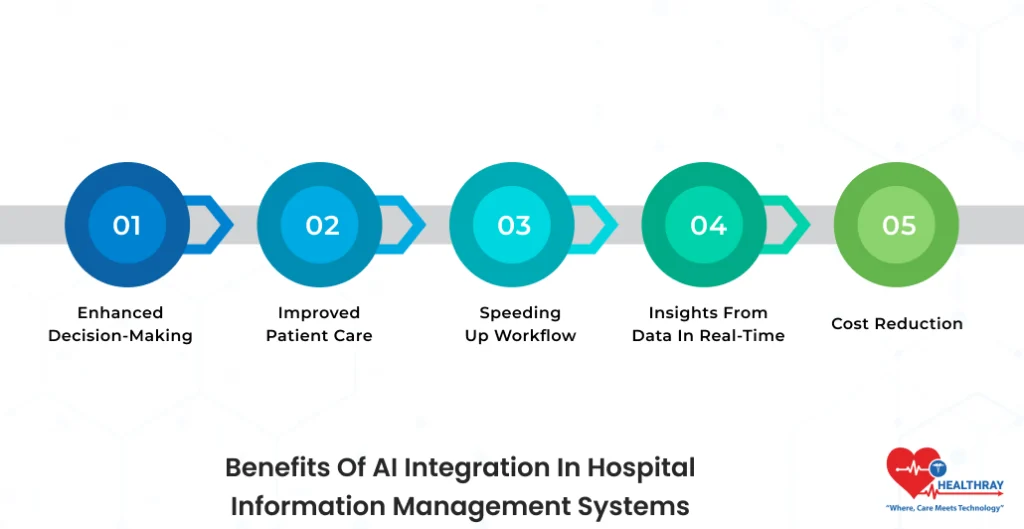 01
Enhanced Decision-Making

02
Improved Patient Care

03
Speeding Up Workflow

04
Insights From Data In Real-Time

05
Cost Reduction

Benefits Of AI Integration In Hospital Information Management Systems

HEALTHRAY
"Where, Care Meets Technology"